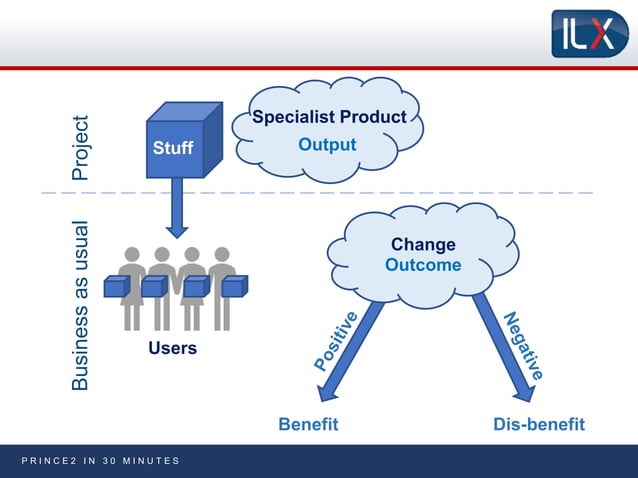 ILX

Project

Stuff

Specialist Product
Output

Business as usual

Users

Change
Outcome

Positive

Negative

Benefit

Dis-benefit

PRINCE2 IN 30 MINUTES